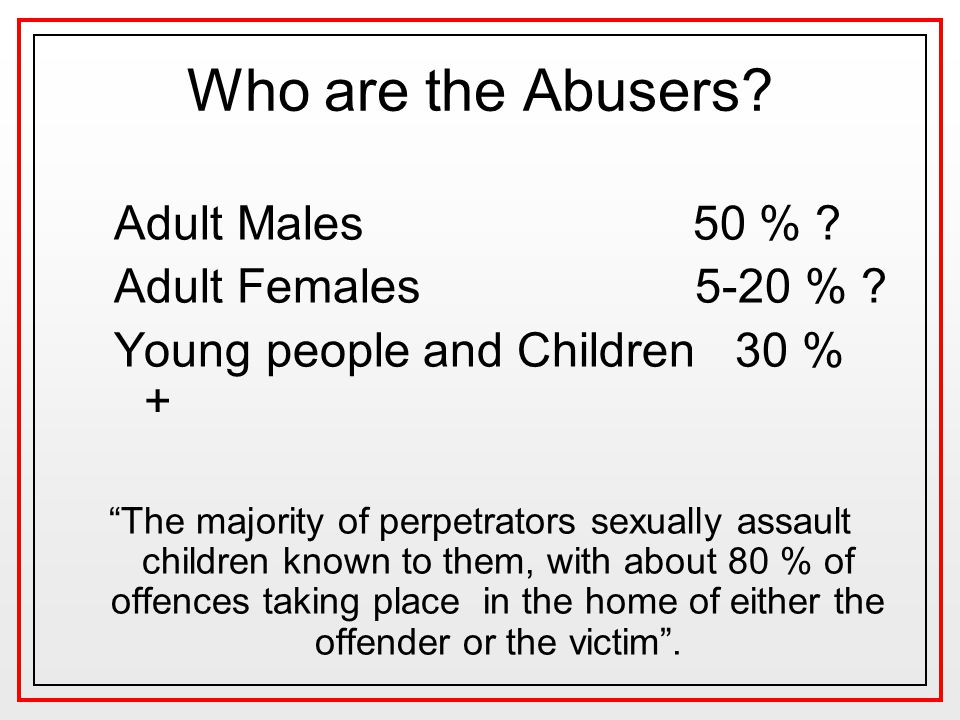 Who are the Abusers?

Adult Males 50 % ?
Adult Females 5-20 % ?
Young people and Children 30 % +

“The majority of perpetrators sexually assault children known to them, with about 80 % of offences taking place in the home of either the offender or the victim”.